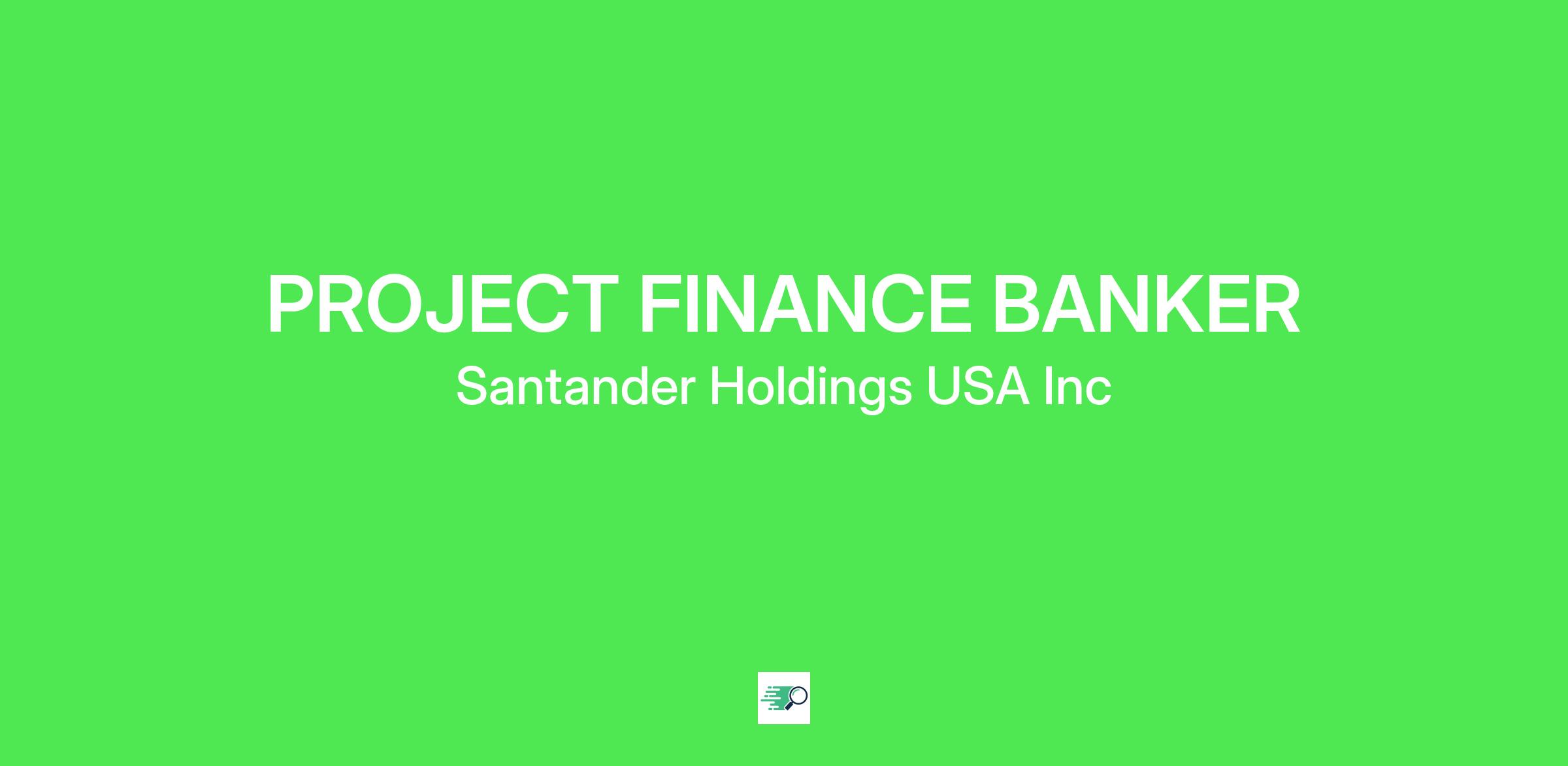 PROJECT FINANCE BANKER
Santander Holdings USA Inc